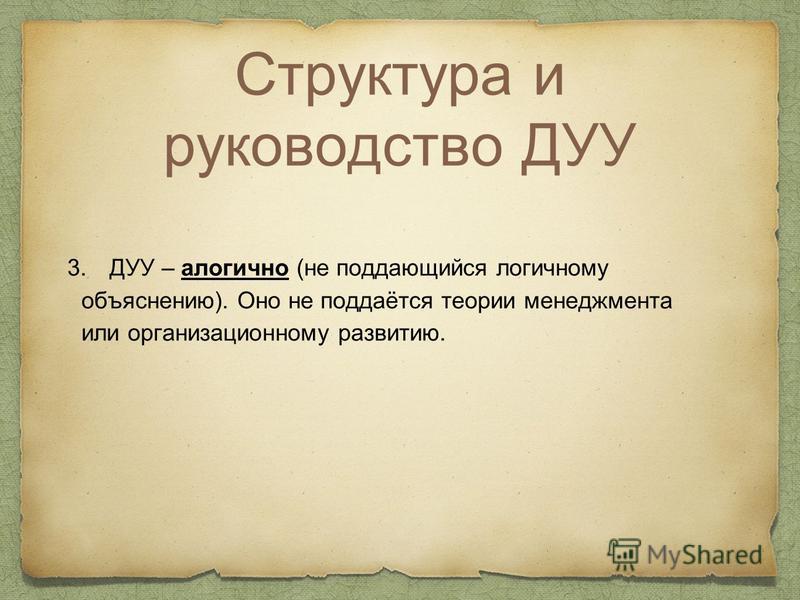 Структура и руководство ДУУ

3. ДУУ – алогично (не поддающийся логичному объяснению). Оно не поддаётся теории менеджмента или организационному развитию.

MyShared